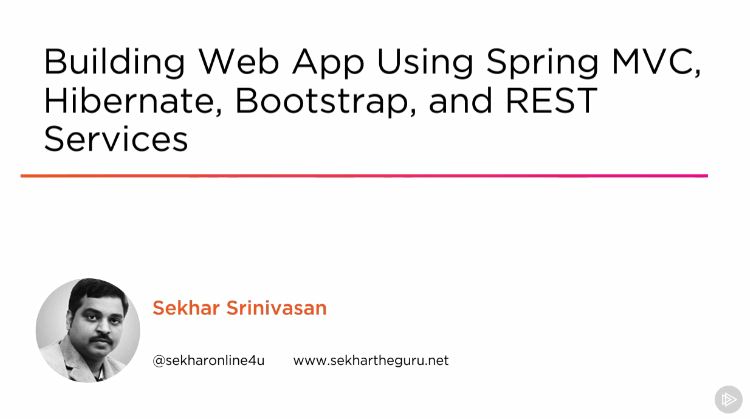 Building Web App Using Spring MVC, Hibernate, Bootstrap, and REST Services

Sekhar Srinivasan

@sekharonline4u www.sekhartheguru.net